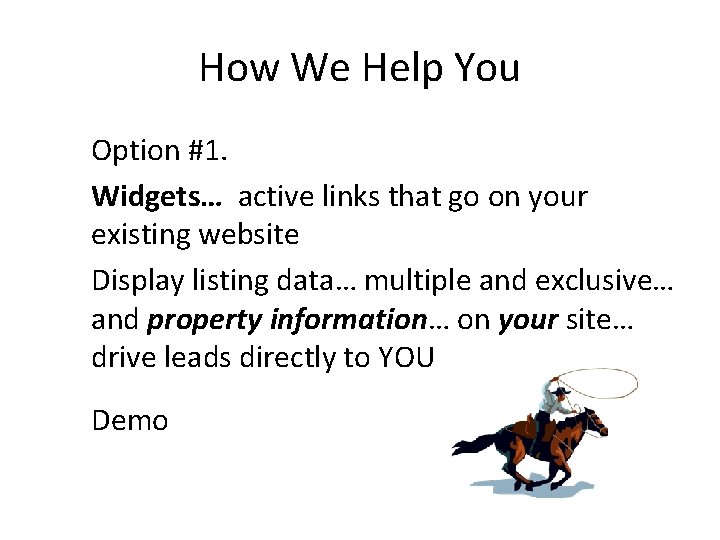 How We Help You

Option #1.

Widgets… active links that go on your existing website

Display listing data… multiple and exclusive… and property information… on your site… drive leads directly to YOU

Demo